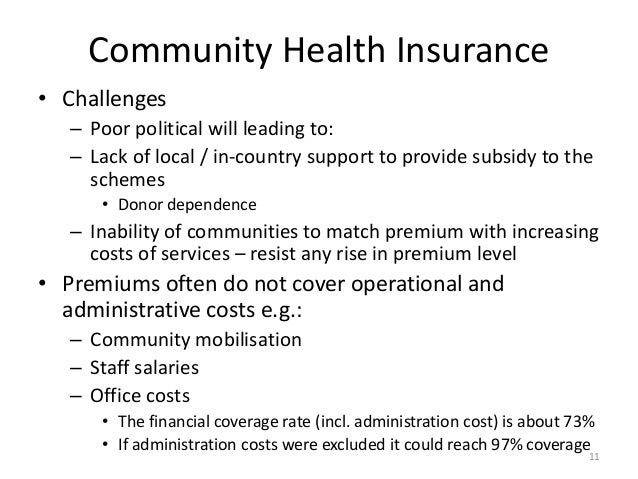 Community Health Insurance

• Challenges
– Poor political will leading to:
– Lack of local / in-country support to provide subsidy to the schemes
• Donor dependence
– Inability of communities to match premium with increasing costs of services – resist any rise in premium level

• Premiums often do not cover operational and administrative costs e.g.:
– Community mobilisation
– Staff salaries
– Office costs
• The financial coverage rate (incl. administration cost) is about 73%
• If administration costs were excluded it could reach 97% coverage

11